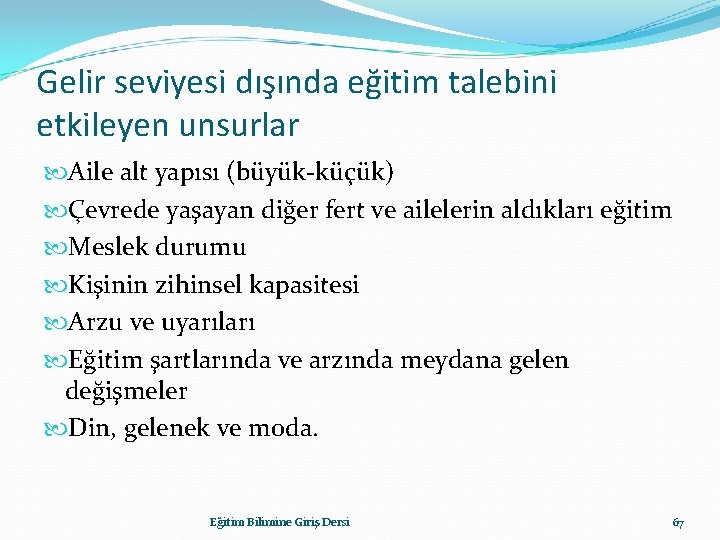 Gelir seviyesi dışında eğitim talebini etkileyen unsurlar

Aile alt yapısı (büyük-küçük)

Çevrede yaşayan diğer fert ve ailelerin aldıkları eğitim

Meslek durumu

Kişinin zihinsel kapasitesi

Arzu ve uyarıları

Eğitim şartlarında ve arzında meydana gelen değişmeler

Din, gelenek ve moda.

Eğitim Bilimine Giriş Dersi

67